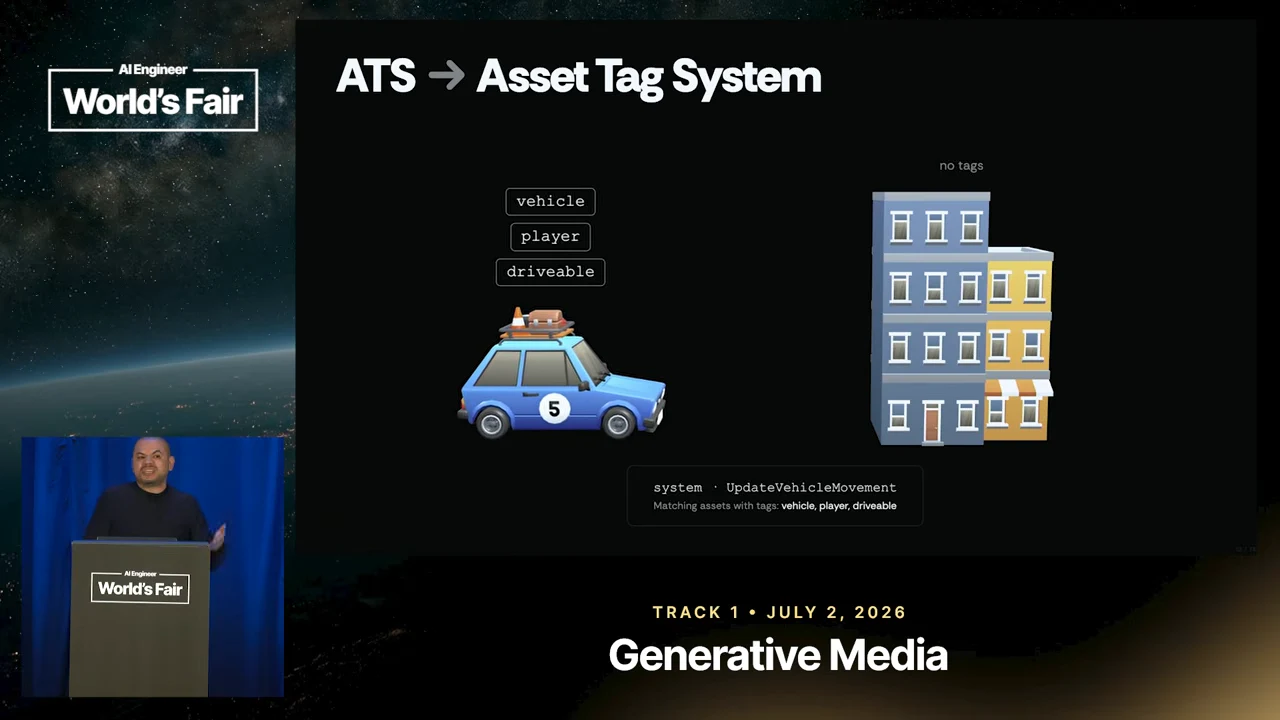 AI Engineer
World's Fair

ATS → Asset Tag System

vehicle
player
driveable

5

no tags

system · UpdateVehicleMovement
Matching assets with tags: vehicle, player, driveable

AI Engineer
World's Fair

TRACK 1 • JULY 2, 2026
Generative Media